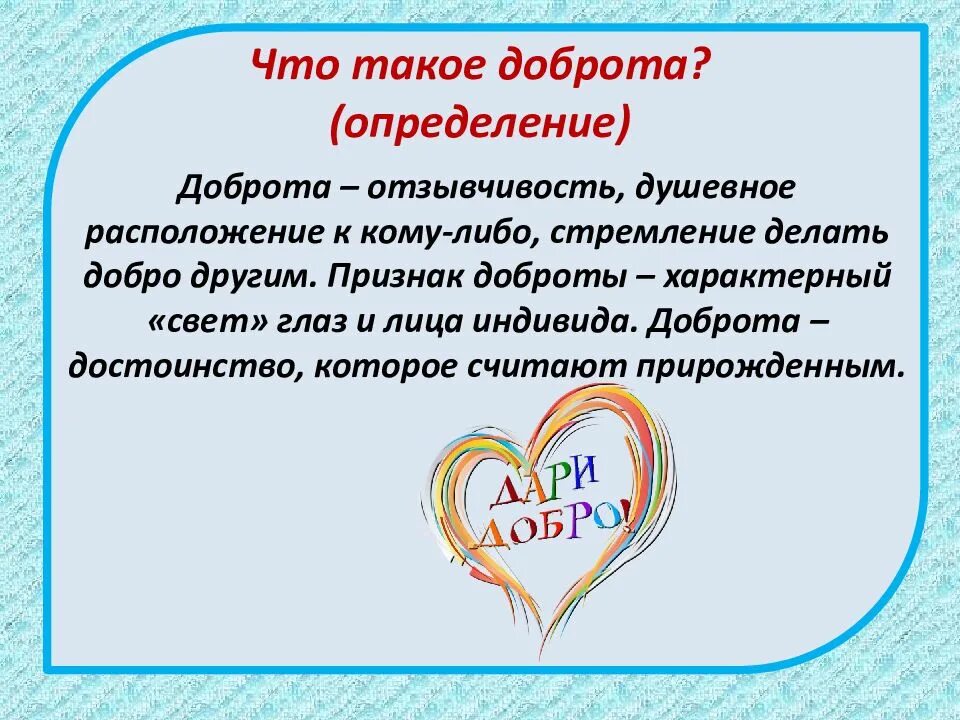 Что такое доброта?
(определение)

Доброта – отзывчивость, душевное расположение к кому-либо, стремление делать добро другим. Признак доброты – характерный «свет» глаз и лица индивида. Доброта – достоинство, которое считают прирожденным.

ДАРИ ДОБРО!